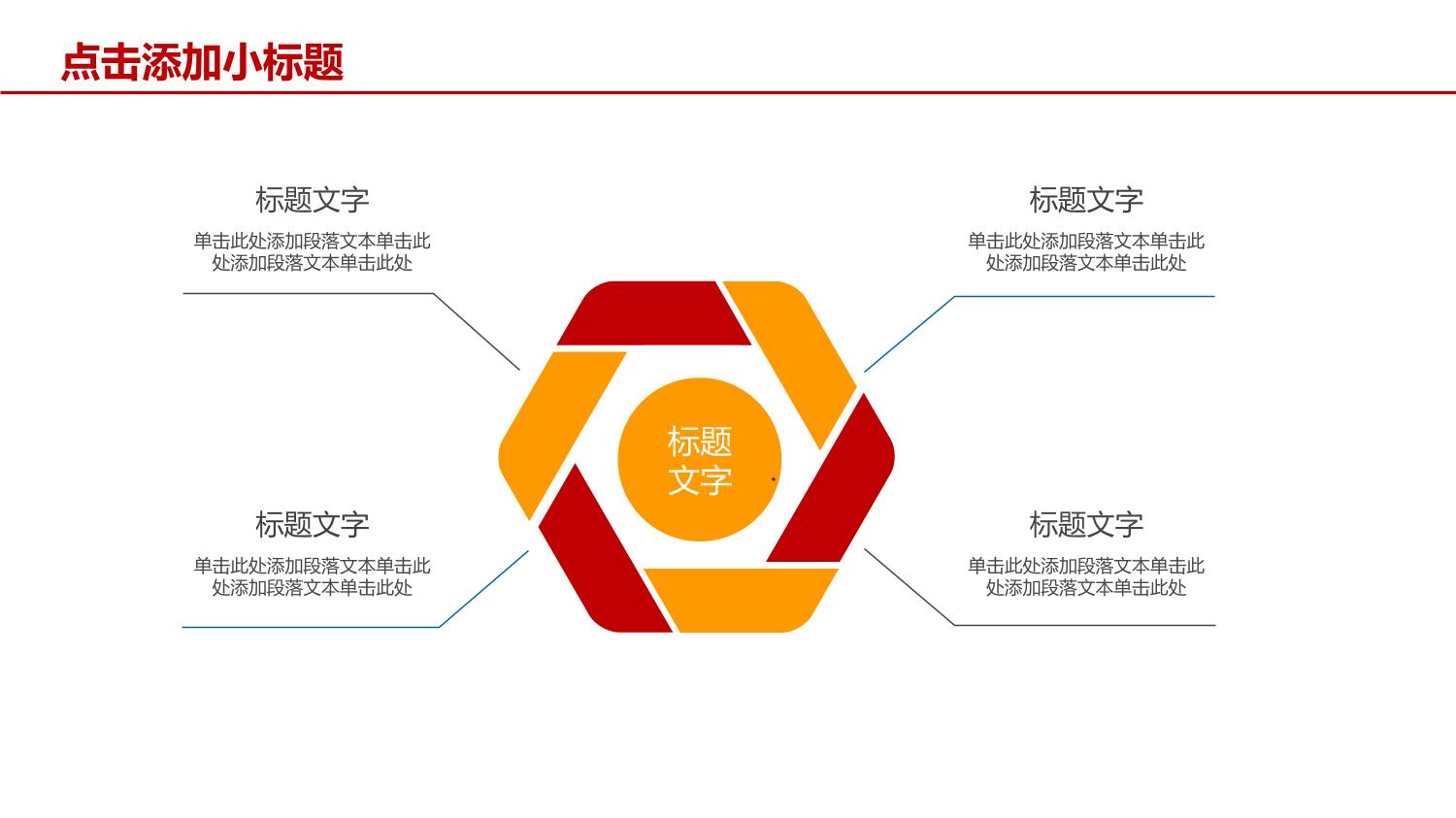 点击添加小标题

标题文字

单击此处添加段落文本单击此处添加段落文本单击此处

标题文字

单击此处添加段落文本单击此处添加段落文本单击此处

标题文字

标题文字

单击此处添加段落文本单击此处添加段落文本单击此处

标题文字

单击此处添加段落文本单击此处添加段落文本单击此处